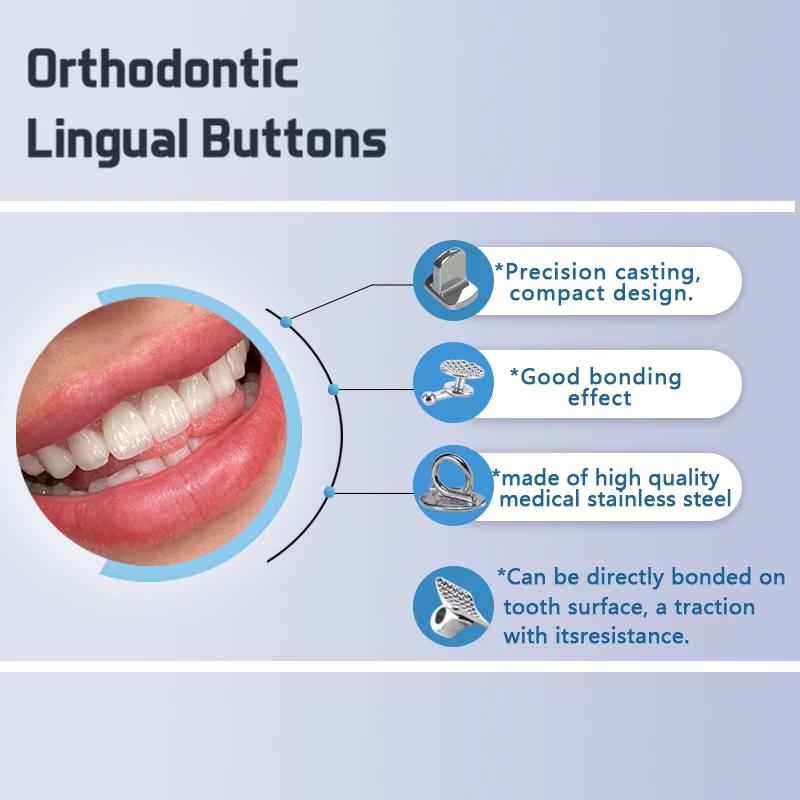 Orthodontic
Lingual Buttons

*Precision casting, compact design.

*Good bonding effect

*made of high quality medical stainless steel

*Can be directly bonded on tooth surface, a traction with itsresistance.